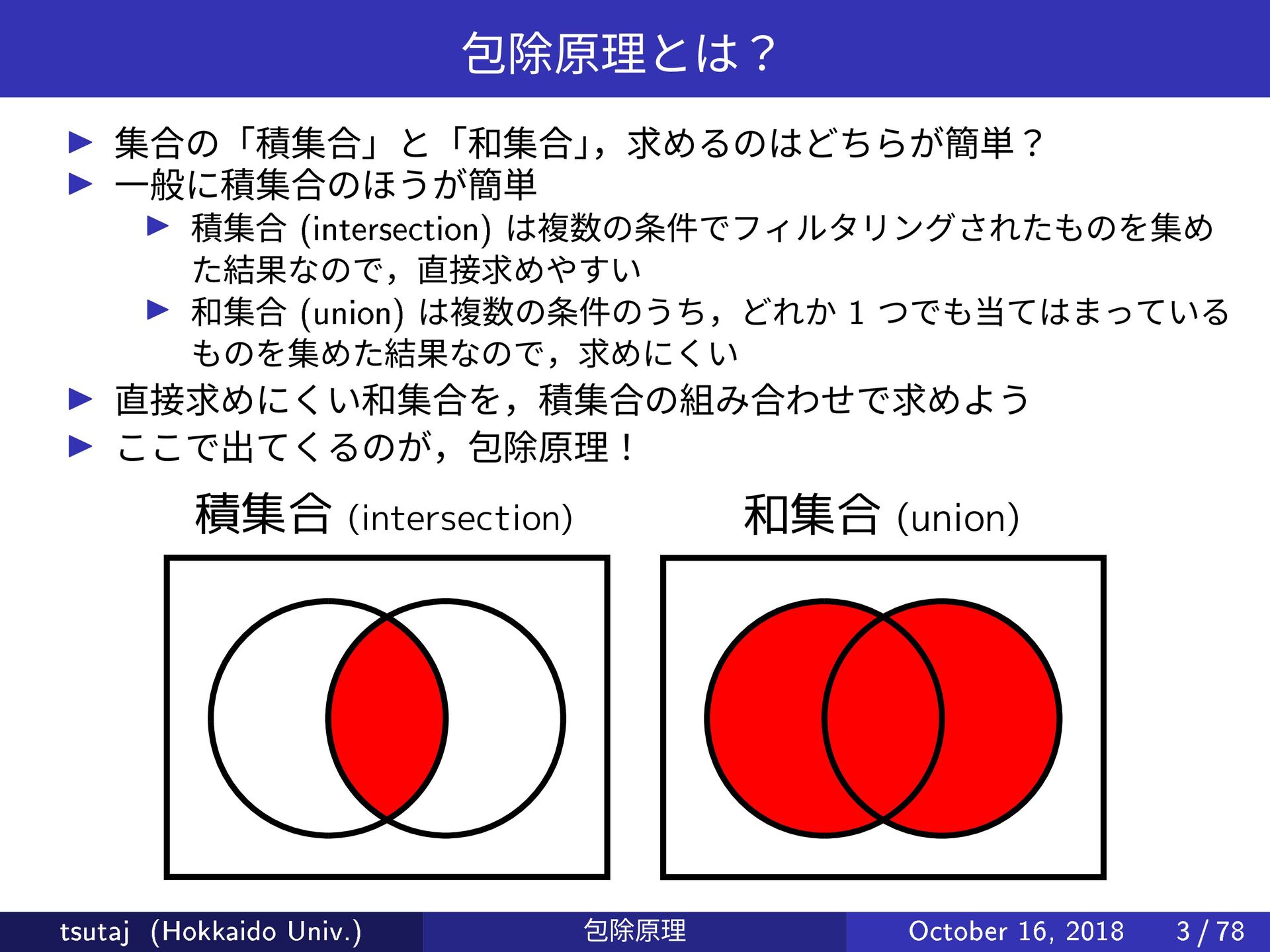 包除原理とは？

▶ 集合の「積集合」と「和集合」，求めるのはどちらが簡単？
▶ 一般に積集合のほうが簡単
▶ 積集合 (intersection) は複数の条件でフィルタリングされたものを集めた結果なので，直接求めやすい
▶ 和集合 (union) は複数の条件のうち，どれか 1 つでも当てはまっているものを集めた結果なので，求めにくい
▶ 直接求めにくい和集合を，積集合の組み合わせで求めよう
▶ ここで出てくるのが，包除原理！

積集合 (intersection)

和集合 (union)

tsutaj (Hokkaido Univ.) 包除原理 October 16, 2018 3 / 78